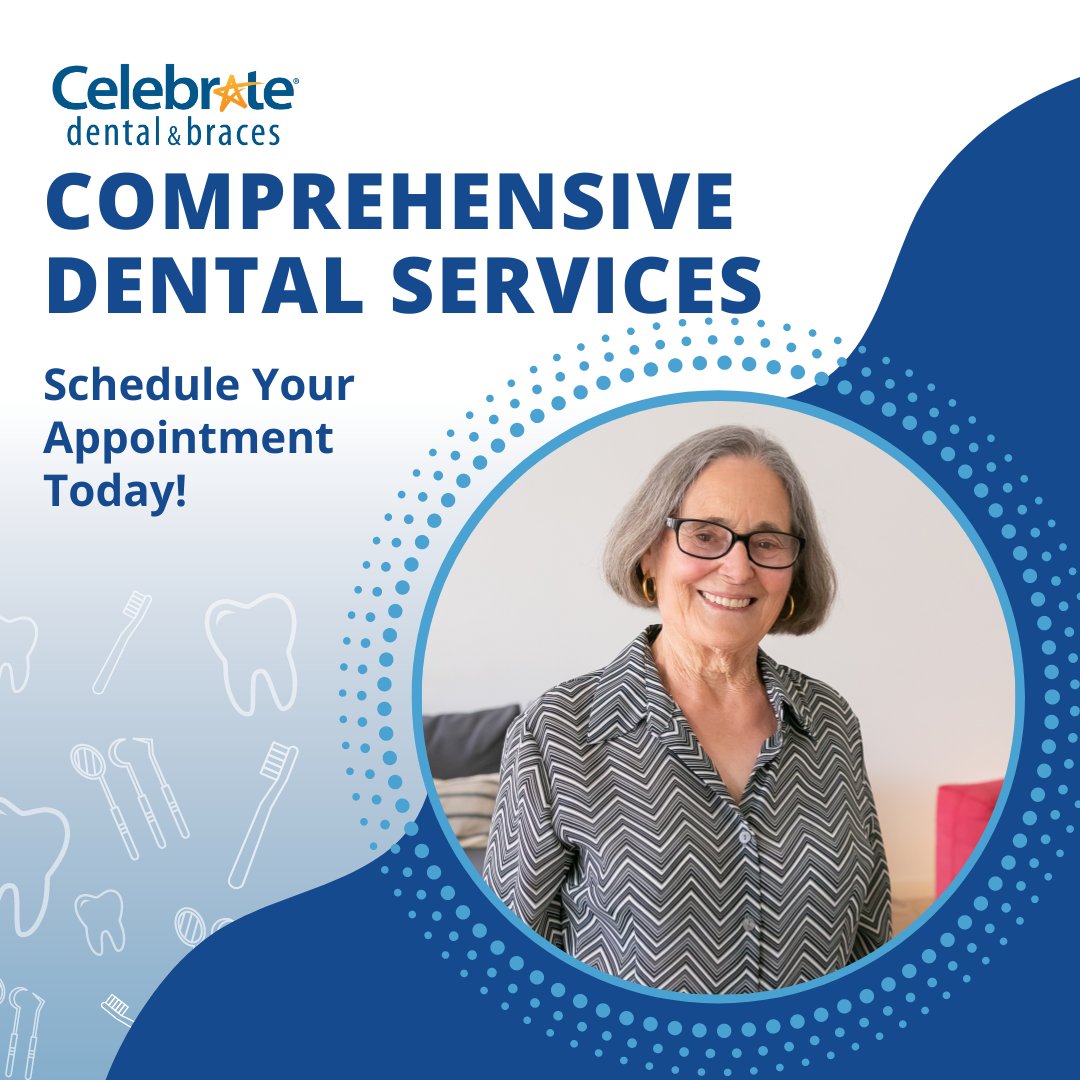 Celebrate®
dental & braces

COMPREHENSIVE DENTAL SERVICES

Schedule Your Appointment Today!